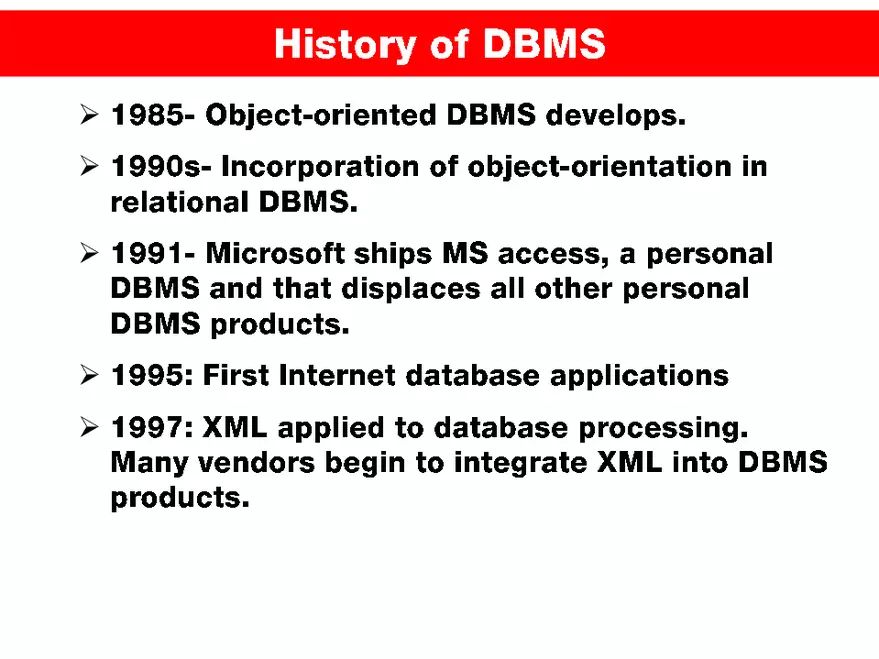 History of DBMS

➢ 1985- Object-oriented DBMS develops.

➢ 1990s- Incorporation of object-orientation in relational DBMS.

➢ 1991- Microsoft ships MS access, a personal DBMS and that displaces all other personal DBMS products.

➢ 1995: First Internet database applications

➢ 1997: XML applied to database processing. Many vendors begin to integrate XML into DBMS products.